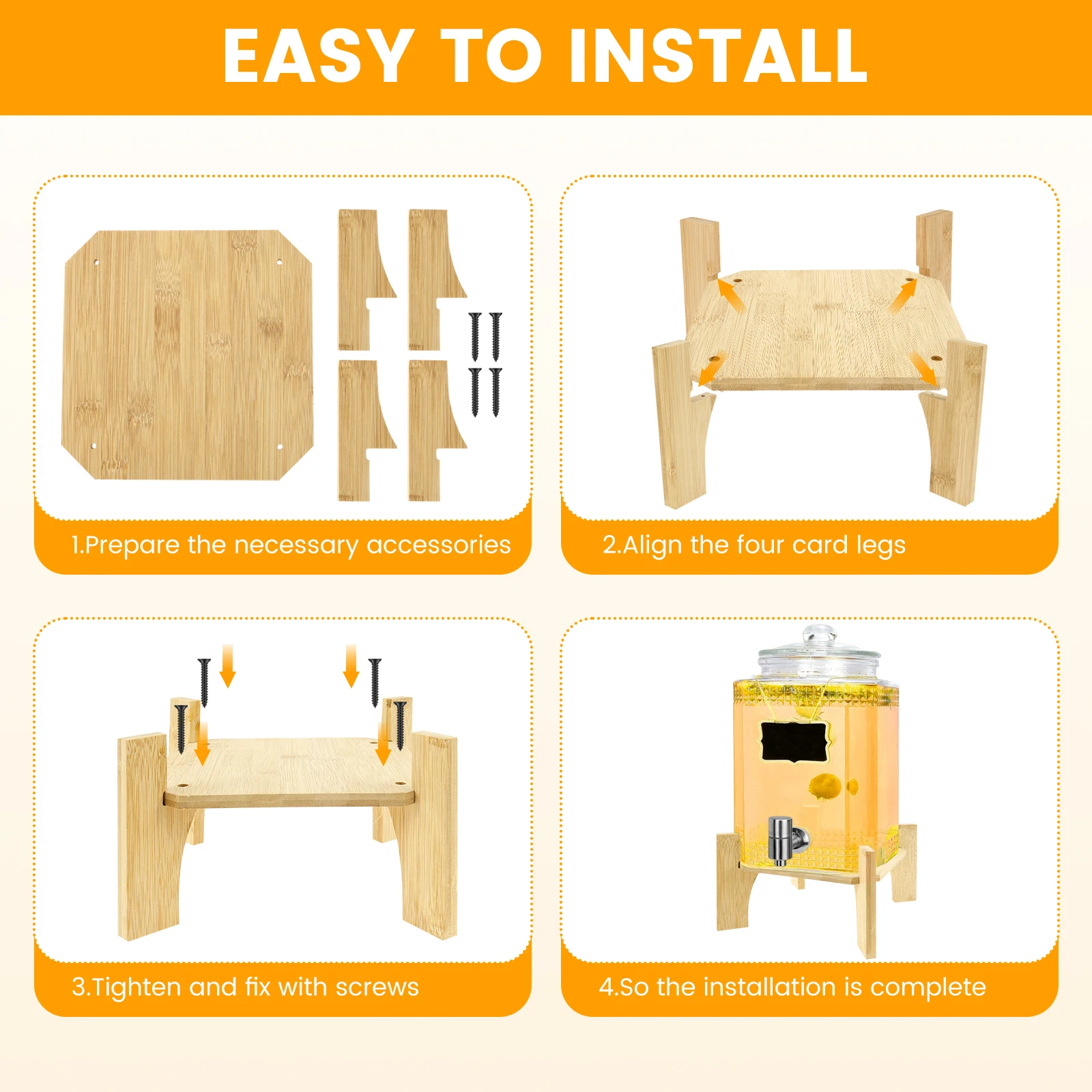 EASY TO INSTALL

1.Prepare the necessary accessories

2.Align the four card legs

3.Tighten and fix with screws

4.So the installation is complete